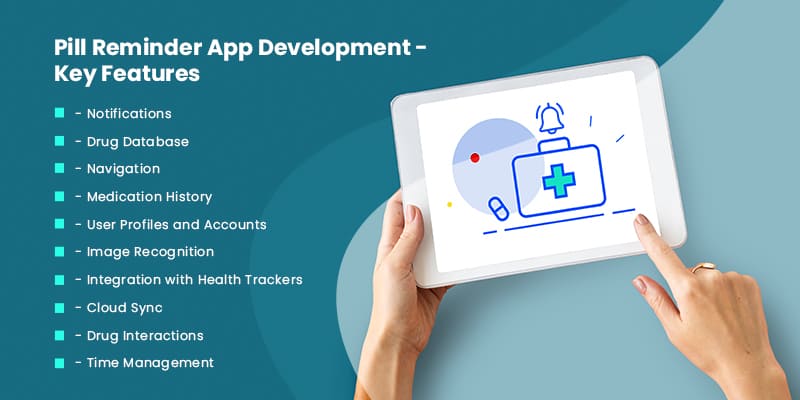 Pill Reminder App Development - Key Features

- Notifications
- Drug Database
- Navigation
- Medication History
- User Profiles and Accounts
- Image Recognition
- Integration with Health Trackers
- Cloud Sync
- Drug Interactions
- Time Management